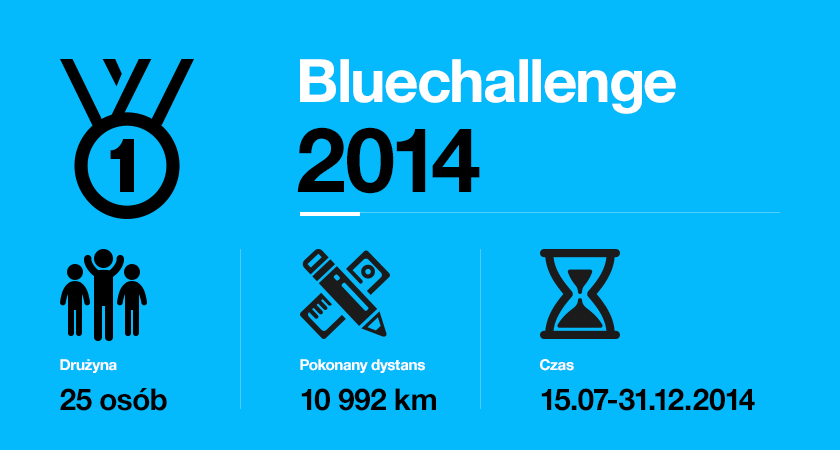 1

Bluechallenge
2014

Drużyna
25 osób

Pokonany dystans
10 992 km

Czas
15.07-31.12.2014